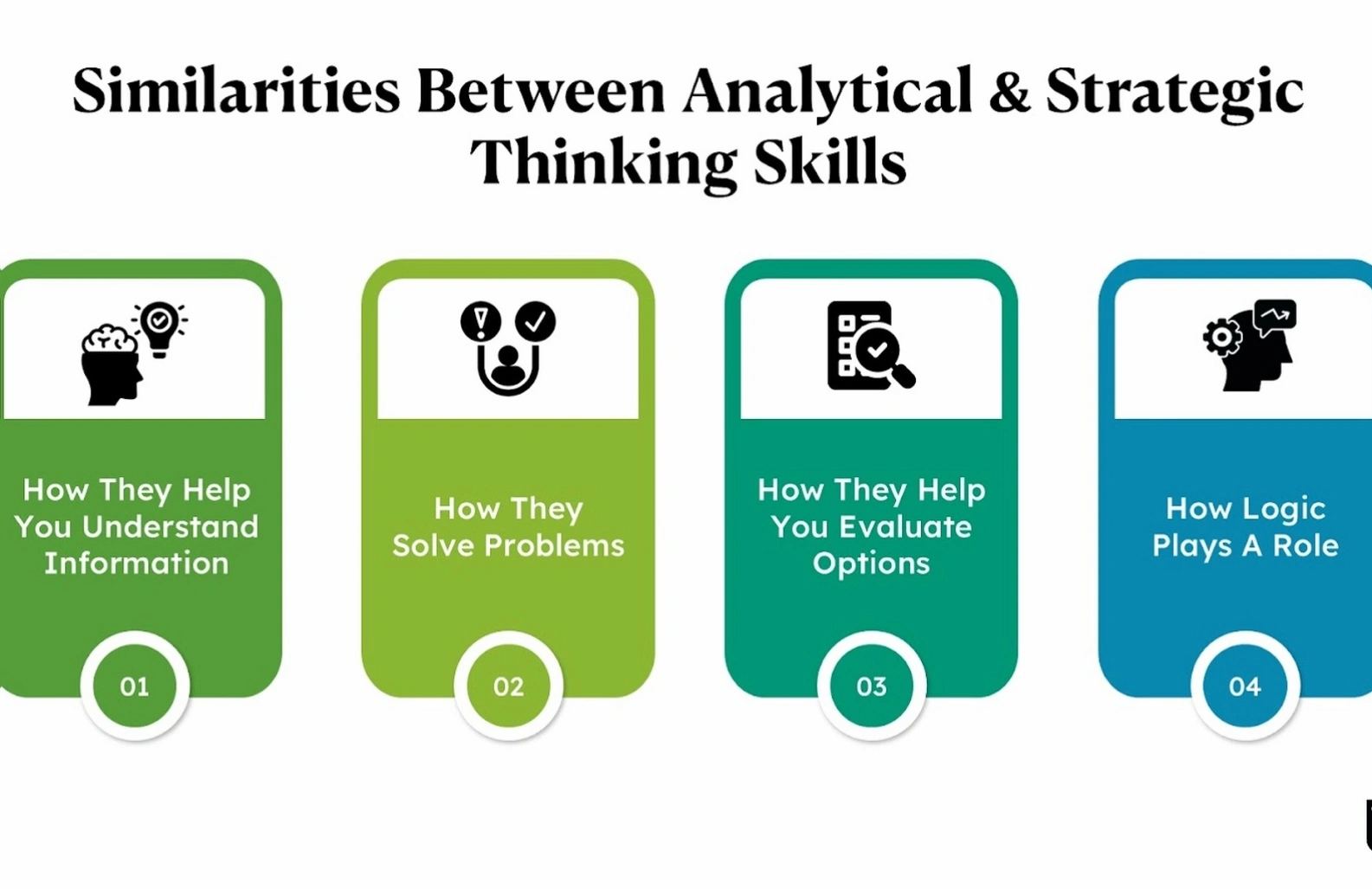 Similarities Between Analytical & Strategic Thinking Skills

How They Help You Understand Information

01

How They Solve Problems

02

How They Help You Evaluate Options

03

How Logic Plays A Role

04